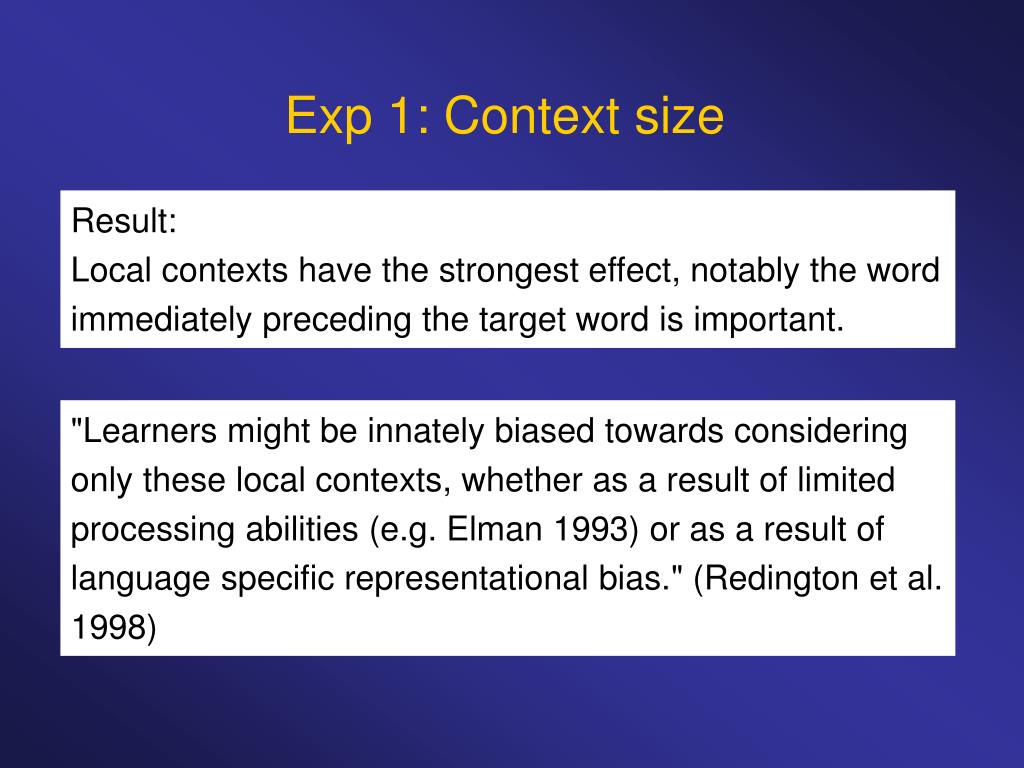 Exp 1: Context size

Result:
Local contexts have the strongest effect, notably the word immediately preceding the target word is important.

"Learners might be innately biased towards considering only these local contexts, whether as a result of limited processing abilities (e.g. Elman 1993) or as a result of language specific representational bias." (Redington et al. 1998)